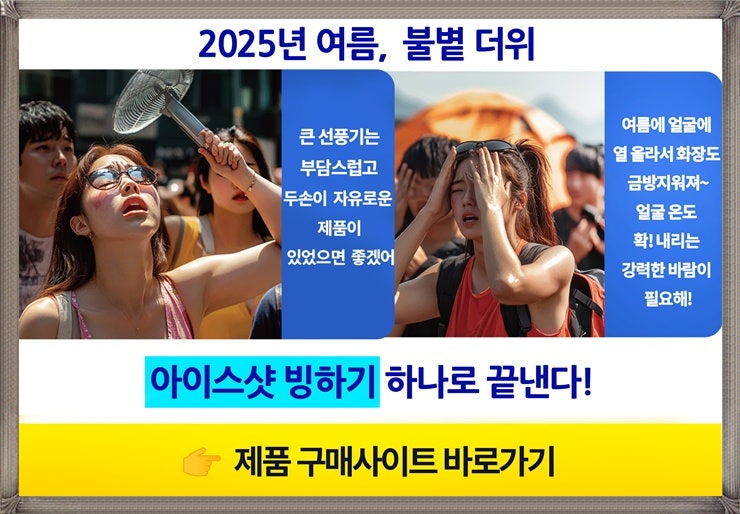 2025년 여름, 불볕 더위

큰 선풍기는 부담스럽고 두손이 자유로운 제품이 있었으면 좋겠어

여름에 얼굴에 열 올라서 화장도 금방지워져~ 얼굴 온도 확! 내리는 강력한 바람이 필요해!

아이스샷 빙하기 하나로 끝낸다!

👉 제품 구매사이트 바로가기